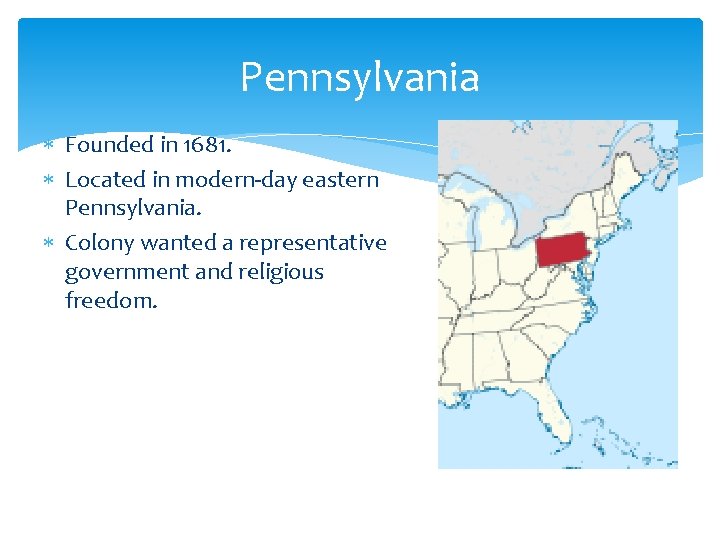 Pennsylvania

* Founded in 1681.
* Located in modern-day eastern Pennsylvania.
* Colony wanted a representative government and religious freedom.